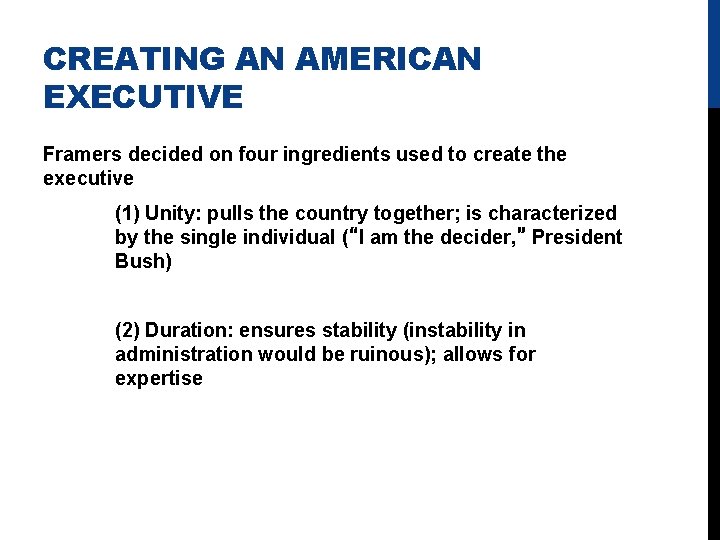 CREATING AN AMERICAN EXECUTIVE

Framers decided on four ingredients used to create the executive

(1) Unity: pulls the country together; is characterized by the single individual ("I am the decider," President Bush)

(2) Duration: ensures stability (instability in administration would be ruinous); allows for expertise